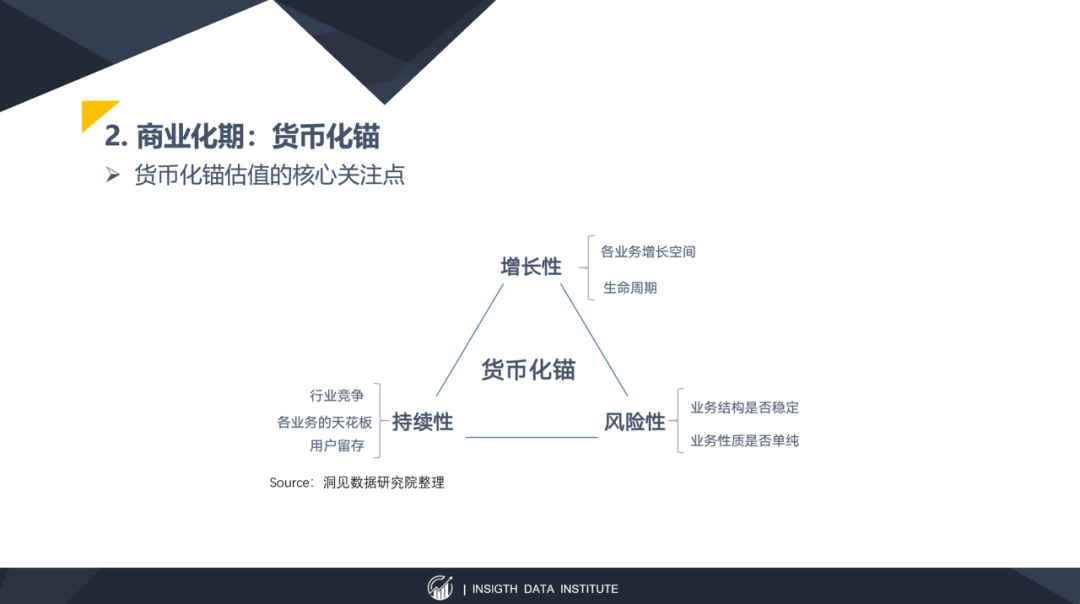 2. 商业化期：货币化锚

➢ 货币化锚估值的核心关注点

增长性

各业务增长空间

生命周期

货币化锚

行业竞争

各业务的天花板

用户留存

持续性

风险性

业务结构是否稳定

业务性质是否单纯

Source：洞见数据研究院整理

| INSIGTH DATA INSTITUTE